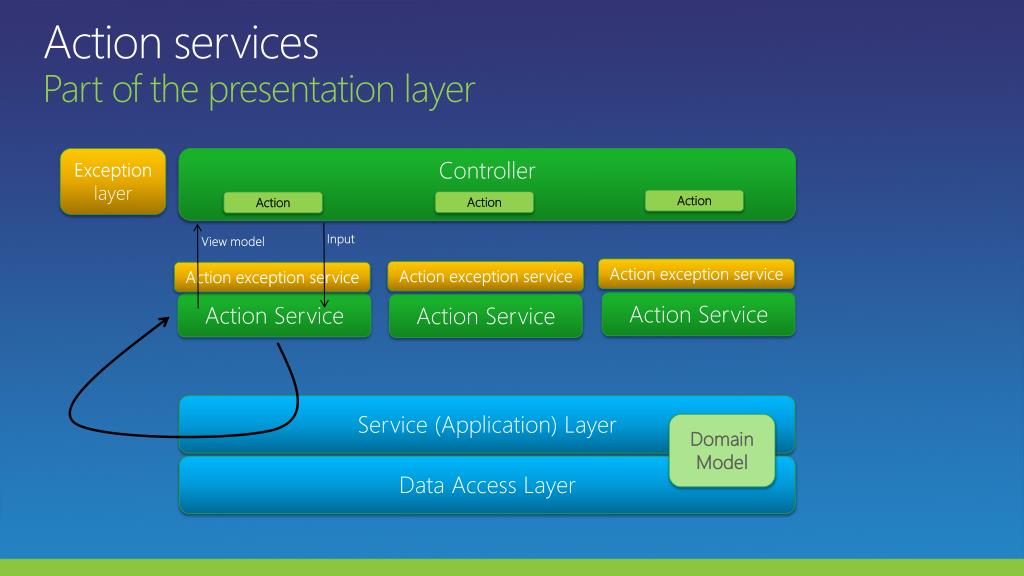 Action services
Part of the presentation layer

Exception layer

Controller

Action

Action

Action

View model

Input

Action exception service

Action exception service

Action exception service

Action Service

Action Service

Action Service

Service (Application) Layer

Domain Model

Data Access Layer